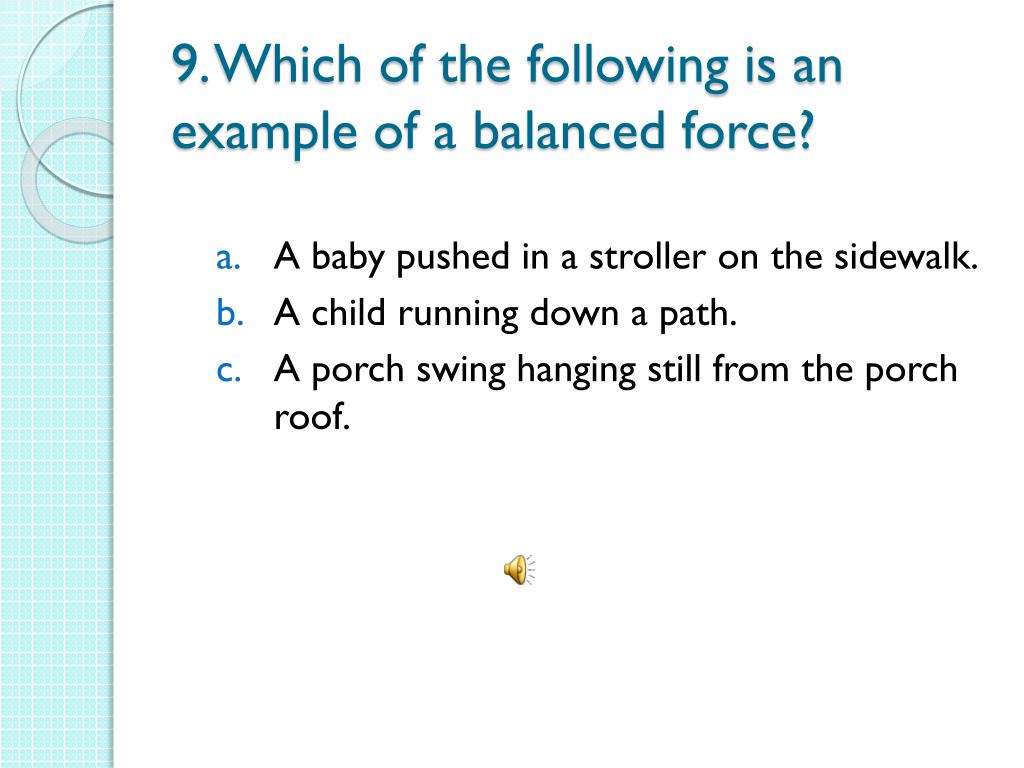 9. Which of the following is an example of a balanced force?

a. A baby pushed in a stroller on the sidewalk.
b. A child running down a path.
c. A porch swing hanging still from the porch roof.